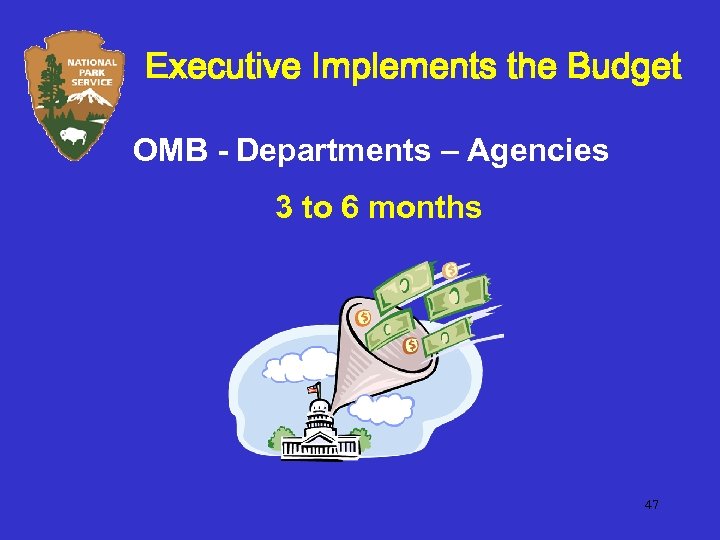 NATIONAL PARK SERVICE

Executive Implements the Budget

OMB - Departments – Agencies

3 to 6 months

47